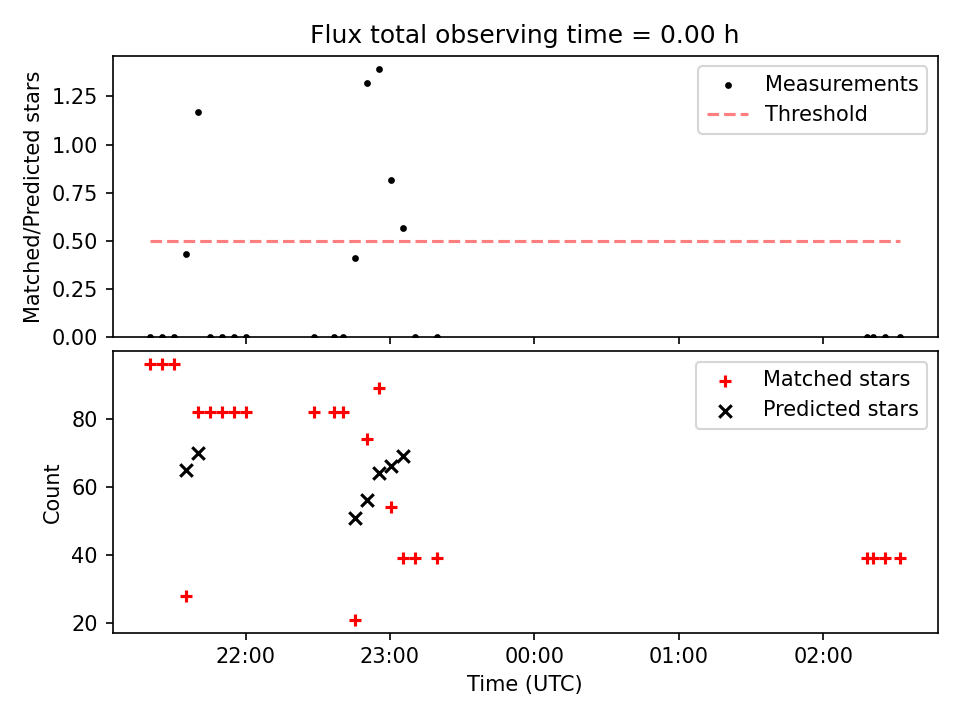 Flux total observing time = 0.00 h

Matched/Predicted stars

1.25
1.00
0.75
0.50
0.25
0.00

Measurements
Threshold

Count

80
60
40
20

Matched stars
Predicted stars

22:00
23:00
00:00
01:00
02:00

Time (UTC)